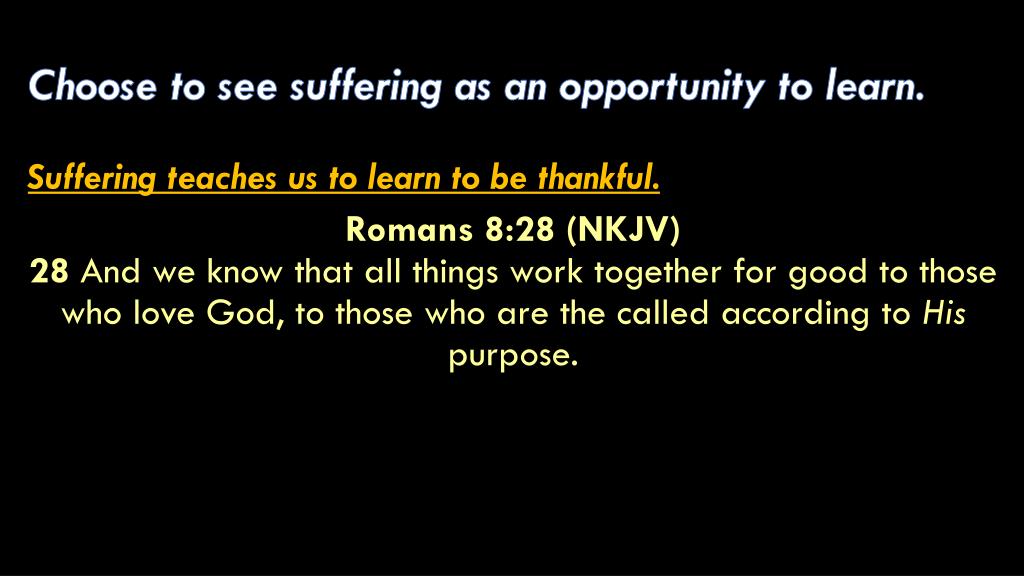 Choose to see suffering as an opportunity to learn.

Suffering teaches us to learn to be thankful.

Romans 8:28 (NKJV)
28 And we know that all things work together for good to those who love God, to those who are the called according to His purpose.